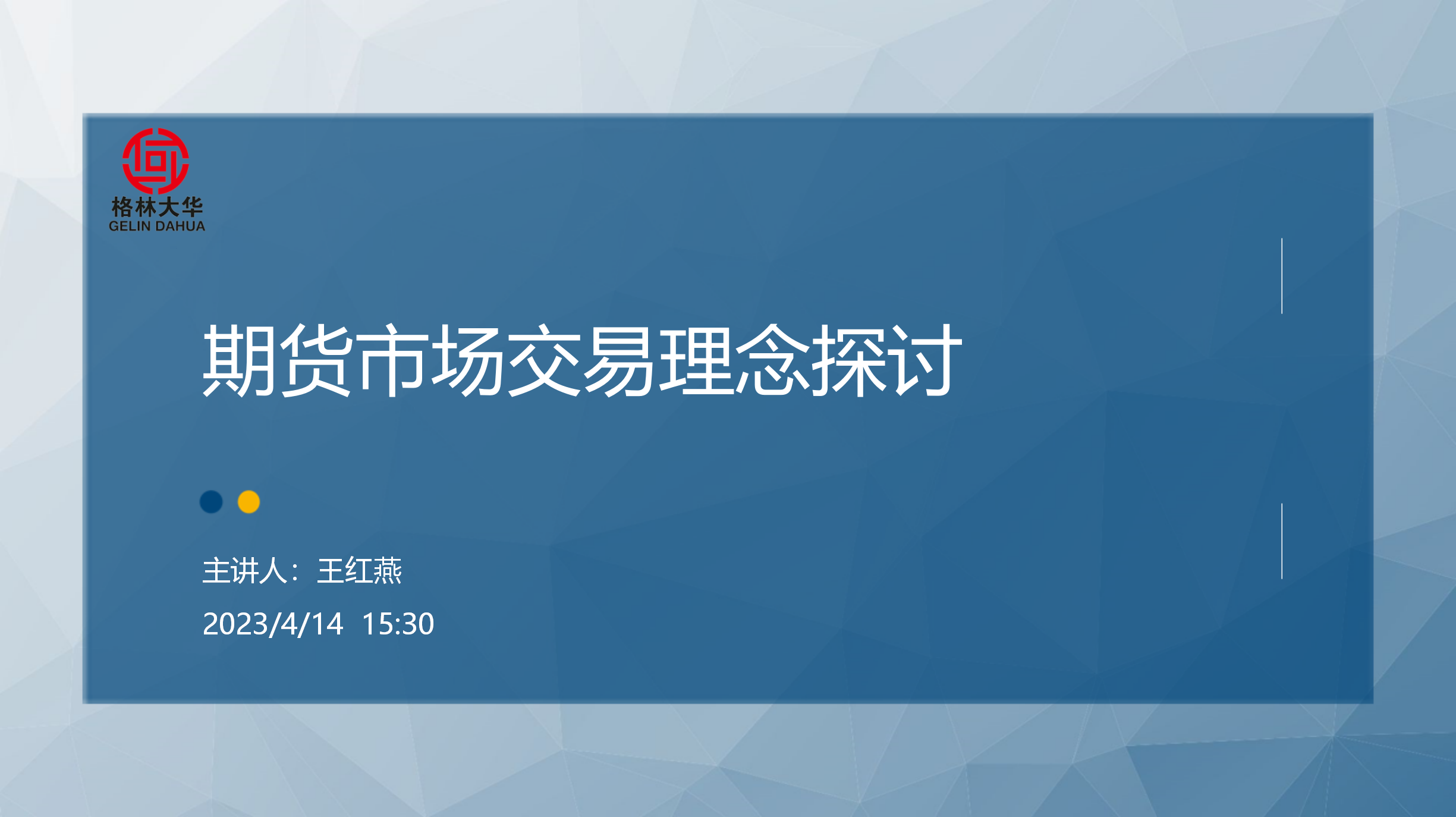 格林大华
GELIN DAHUA

期货市场交易理念探讨

主讲人：王红燕
2023/4/14 15:30